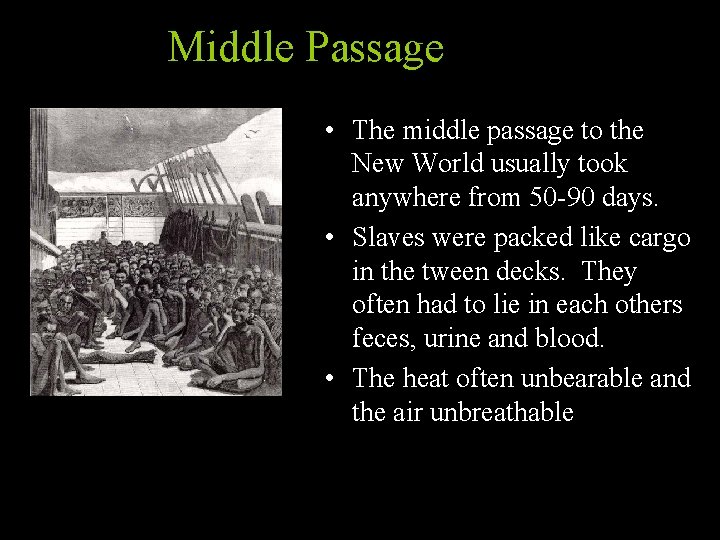 Middle Passage

• The middle passage to the New World usually took anywhere from 50-90 days.

• Slaves were packed like cargo in the tween decks. They often had to lie in each others feces, urine and blood.

• The heat often unbearable and the air unbreathable